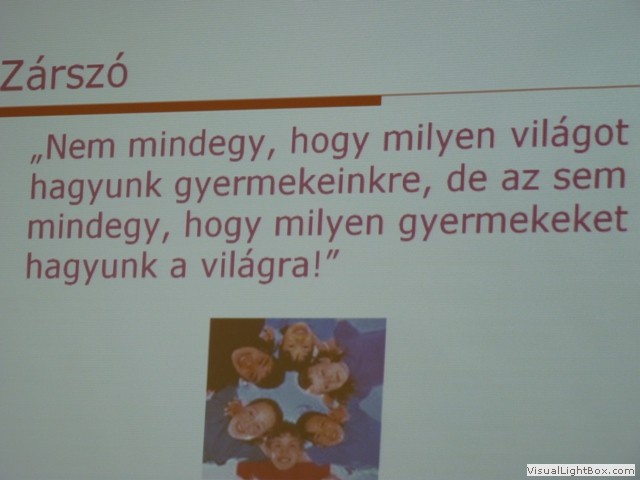 Zárszó

„Nem mindegy, hogy milyen világot hagyunk gyermekeinkre, de az sem mindegy, hogy milyen gyermekeket hagyunk a világra!”

VisualLightBox.com